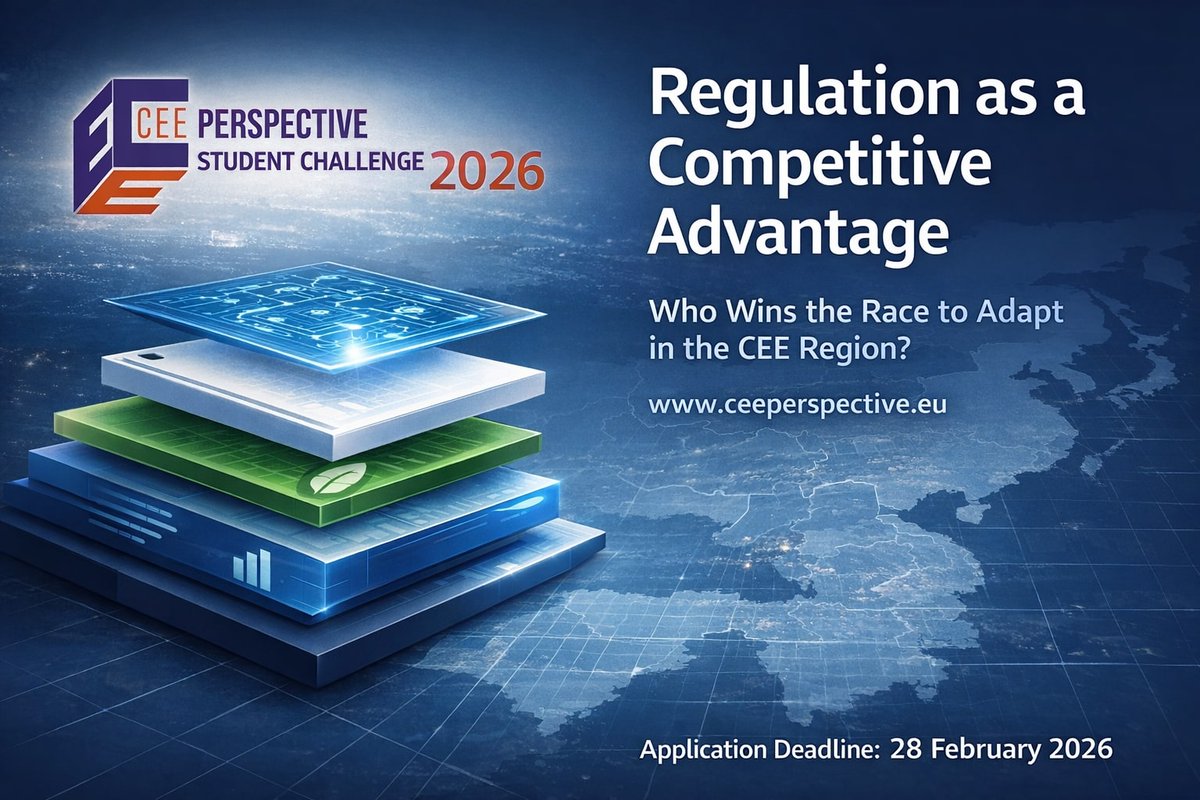 CEE PERSPECTIVE
STUDENT CHALLENGE 2026

Regulation as a Competitive Advantage

Who Wins the Race to Adapt in the CEE Region?

www.ceeperspective.eu

Application Deadline: 28 February 2026